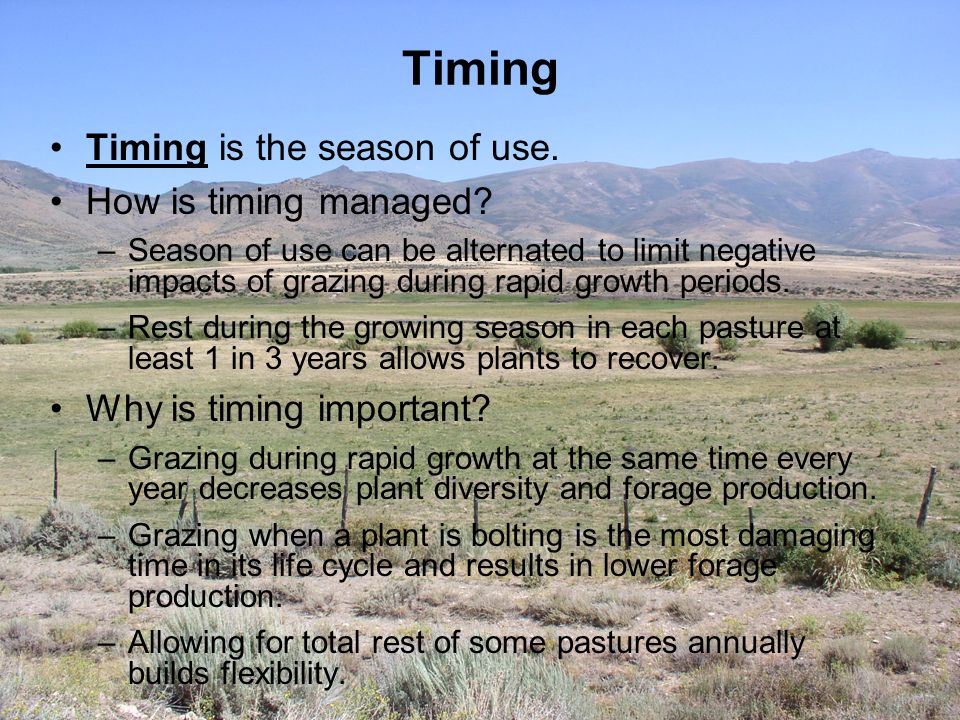 Timing

• Timing is the season of use.
• How is timing managed?
– Season of use can be alternated to limit negative impacts of grazing during rapid growth periods.
– Rest during the growing season in each pasture at least 1 in 3 years allows plants to recover.
• Why is timing important?
– Grazing during rapid growth at the same time every year decreases plant diversity and forage production.
– Grazing when a plant is bolting is the most damaging time in its life cycle and results in lower forage production.
– Allowing for total rest of some pastures annually builds flexibility.